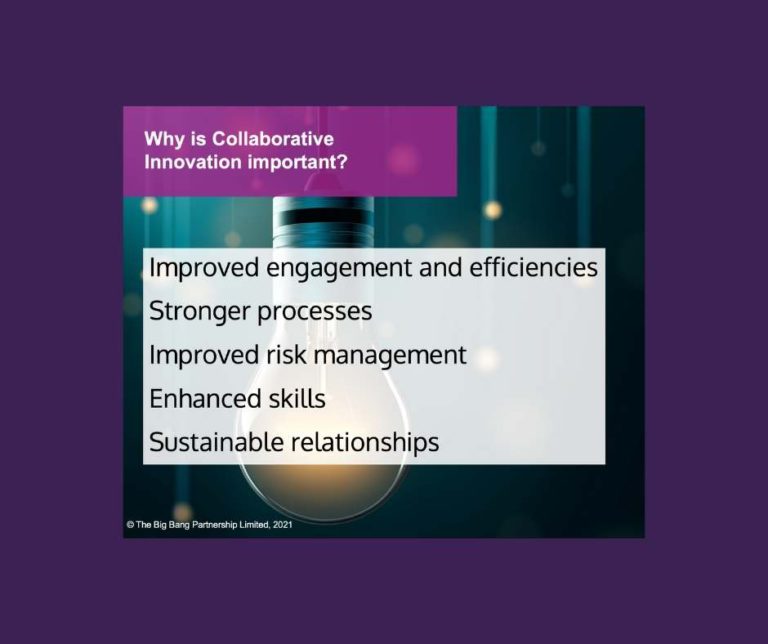 Why is Collaborative Innovation important?

Improved engagement and efficiencies
Stronger processes
Improved risk management
Enhanced skills
Sustainable relationships

© The Big Bang Partnership Limited, 2021